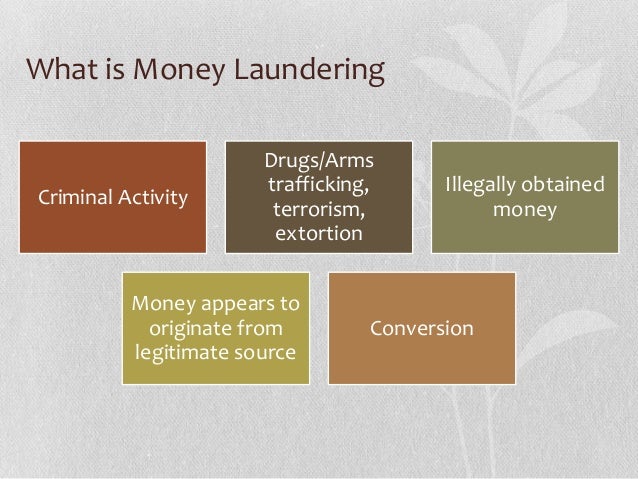 What is Money Laundering

Criminal Activity

Drugs/Arms trafficking, terrorism, extortion

Illegally obtained money

Money appears to originate from legitimate source

Conversion